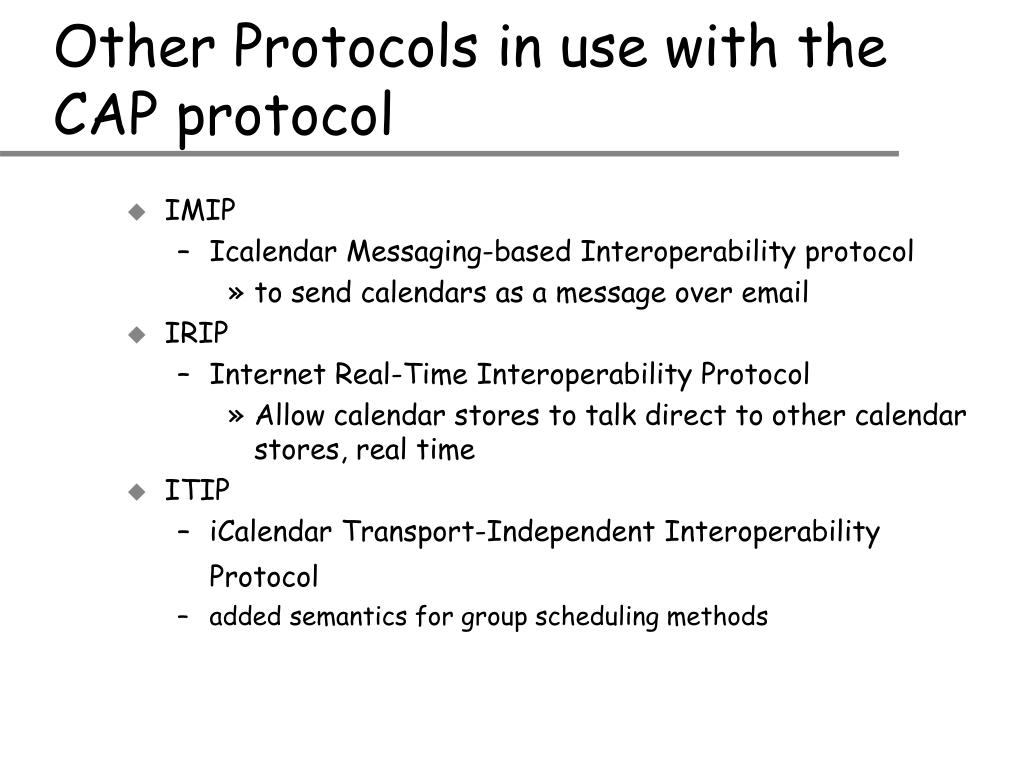 Other Protocols in use with the CAP protocol

◆ IMIP
– Icalendar Messaging-based Interoperability protocol
» to send calendars as a message over email
◆ IRIP
– Internet Real-Time Interoperability Protocol
» Allow calendar stores to talk direct to other calendar stores, real time
◆ ITIP
– iCalendar Transport-Independent Interoperability Protocol
– added semantics for group scheduling methods